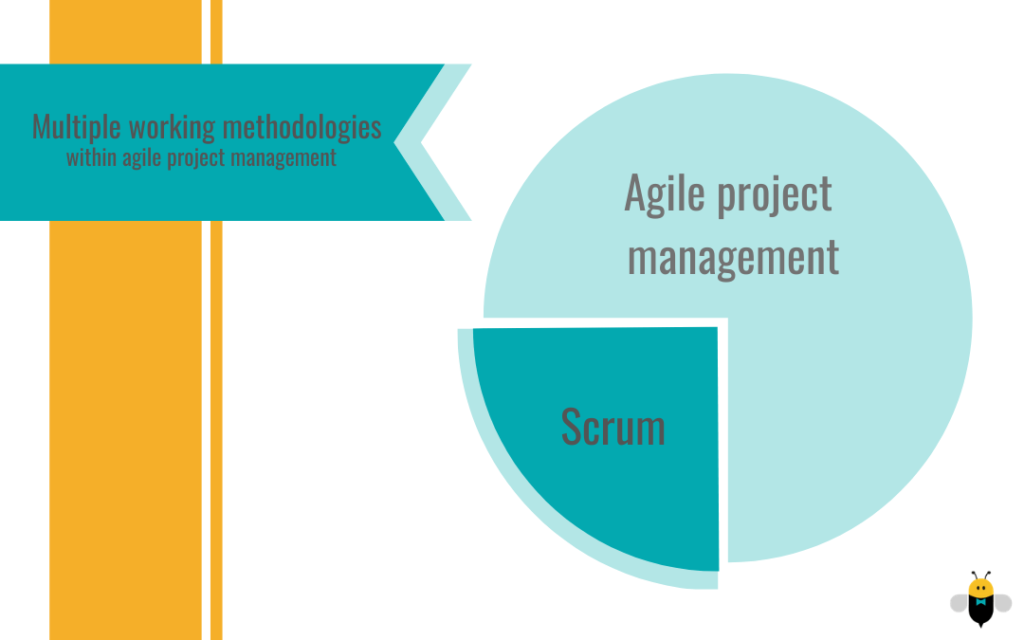 Multiple working methodologies
within agile project management

Agile project management

Scrum